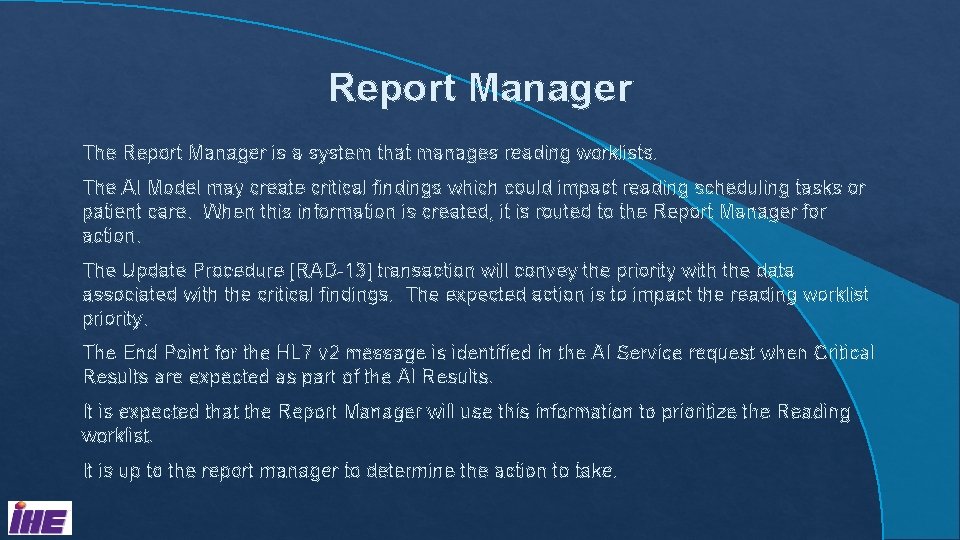 Report Manager

The Report Manager is a system that manages reading worklists.

The AI Model may create critical findings which could impact reading scheduling tasks or patient care. When this information is created, it is routed to the Report Manager for action.

The Update Procedure [RAD-13] transaction will convey the priority with the data associated with the critical findings. The expected action is to impact the reading worklist priority.

The End Point for the HL7 v2 message is identified in the AI Service request when Critical Results are expected as part of the AI Results.

It is expected that the Report Manager will use this information to prioritize the Reading worklist.

It is up to the report manager to determine the action to take.

IHE